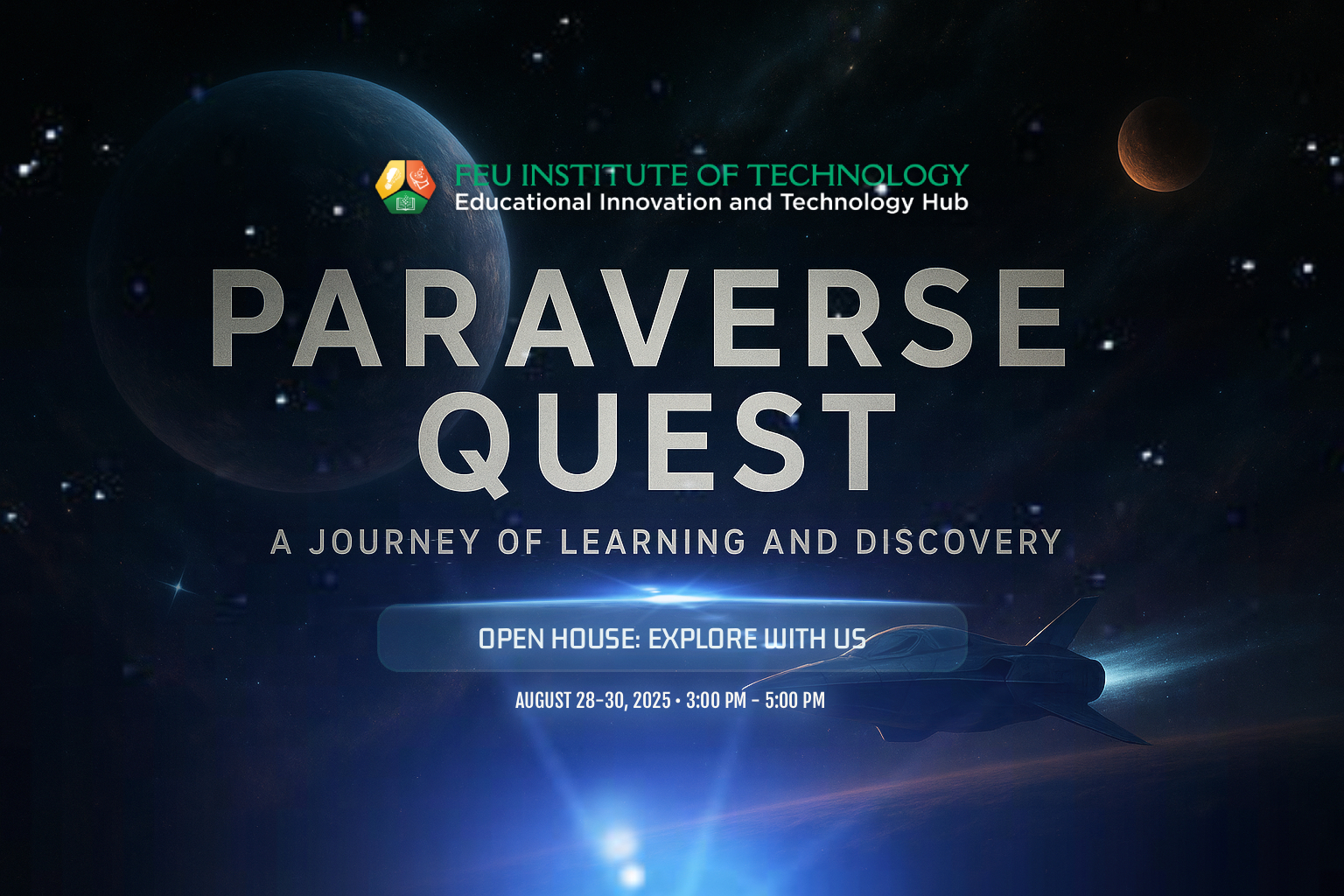 FEU INSTITUTE OF TECHNOLOGY
Educational Innovation and Technology Hub

PARAVERSE QUEST

A JOURNEY OF LEARNING AND DISCOVERY

OPEN HOUSE: EXPLORE WITH US

AUGUST 28-30, 2025 • 3:00 PM - 5:00 PM